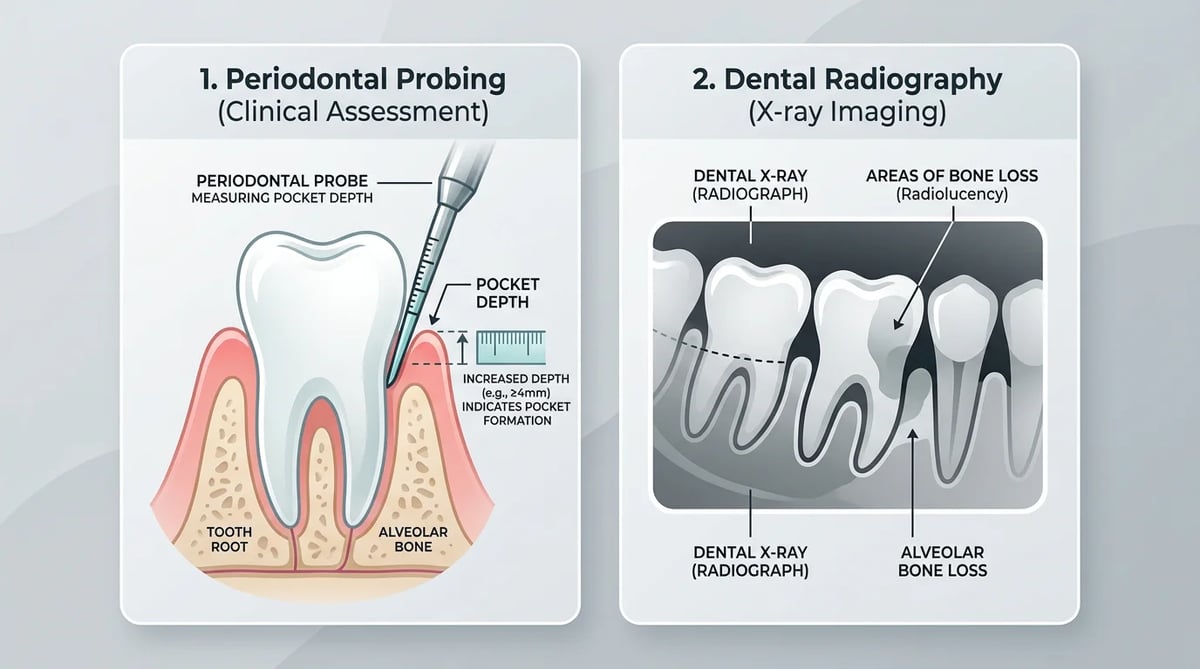 1. Periodontal Probing
(Clinical Assessment)

PERIODONTAL PROBE
MEASURING POCKET DEPTH

POCKET DEPTH

INCREASED DEPTH (e.g., ≥4mm) INDICATES POCKET FORMATION

TOOTH ROOT

ALVEOLAR BONE

2. Dental Radiography
(X-ray Imaging)

DENTAL X-RAY (RADIOGRAPH)

AREAS OF BONE LOSS (Radiolucency)

DENTAL X-RAY (RADIOGRAPH)

ALVEOLAR BONE LOSS